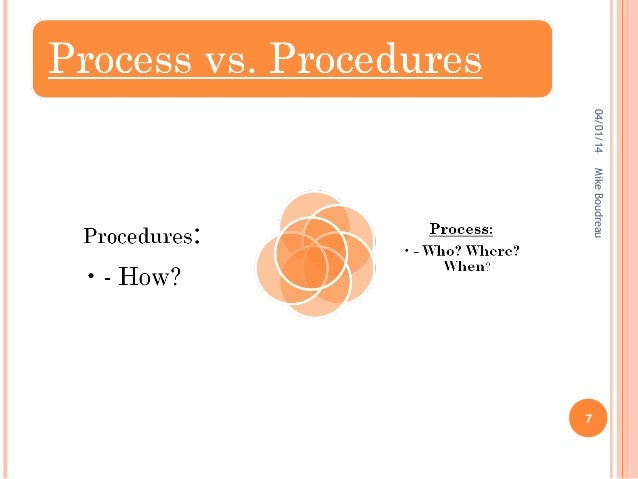 Process vs. Procedures

04/01/14

Mike Boudreau

Procedures:

• - How?

Process:

• - Who? Where? When?

7